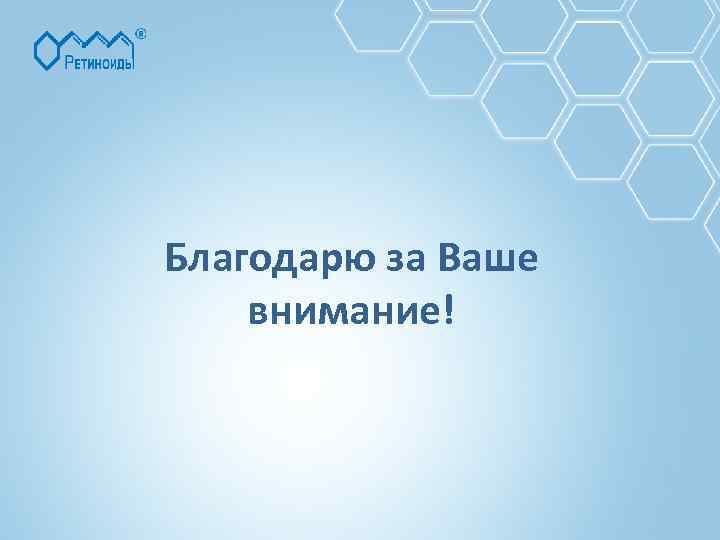 Ретиноиды®

Благодарю за Ваше внимание!